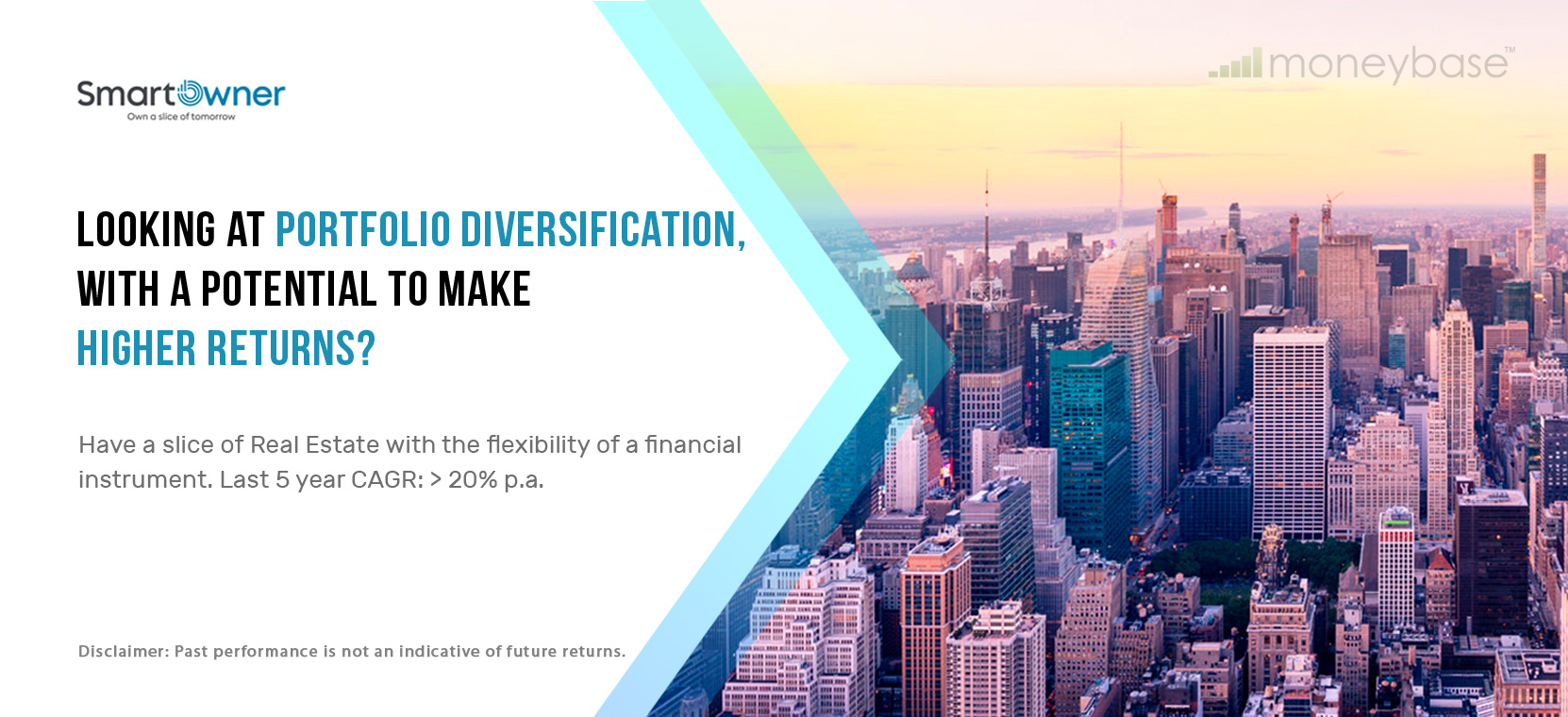 SmartOwner
Own a slice of tomorrow

moneybase™

LOOKING AT PORTFOLIO DIVERSIFICATION, WITH A POTENTIAL TO MAKE HIGHER RETURNS?

Have a slice of Real Estate with the flexibility of a financial instrument. Last 5 year CAGR: > 20% p.a.

Disclaimer: Past performance is not an indicative of future returns.